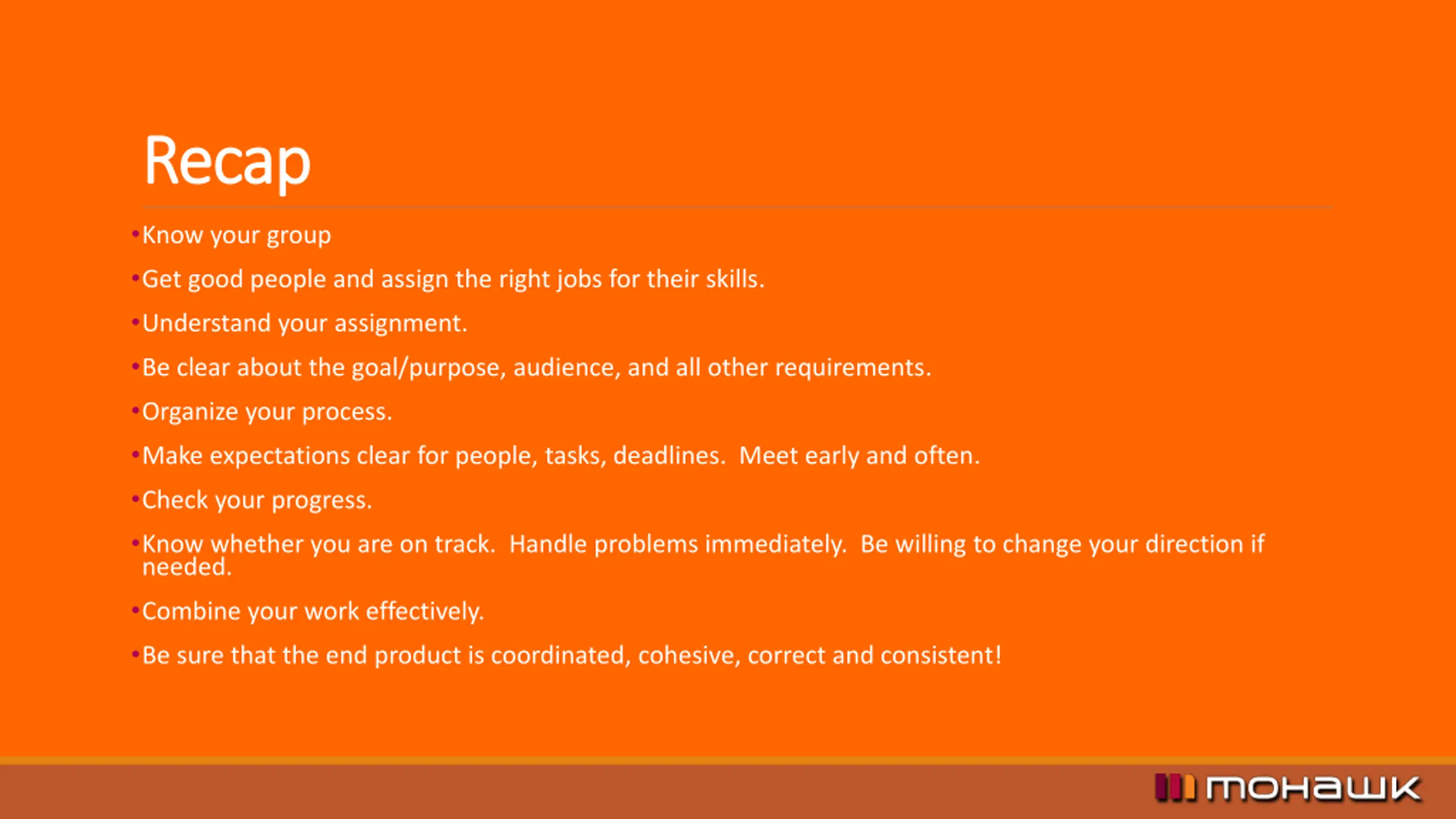 Recap

•Know your group

•Get good people and assign the right jobs for their skills.

•Understand your assignment.

•Be clear about the goal/purpose, audience, and all other requirements.

•Organize your process.

•Make expectations clear for people, tasks, deadlines. Meet early and often.

•Check your progress.

•Know whether you are on track. Handle problems immediately. Be willing to change your direction if needed.

•Combine your work effectively.

•Be sure that the end product is coordinated, cohesive, correct and consistent!

mohawk